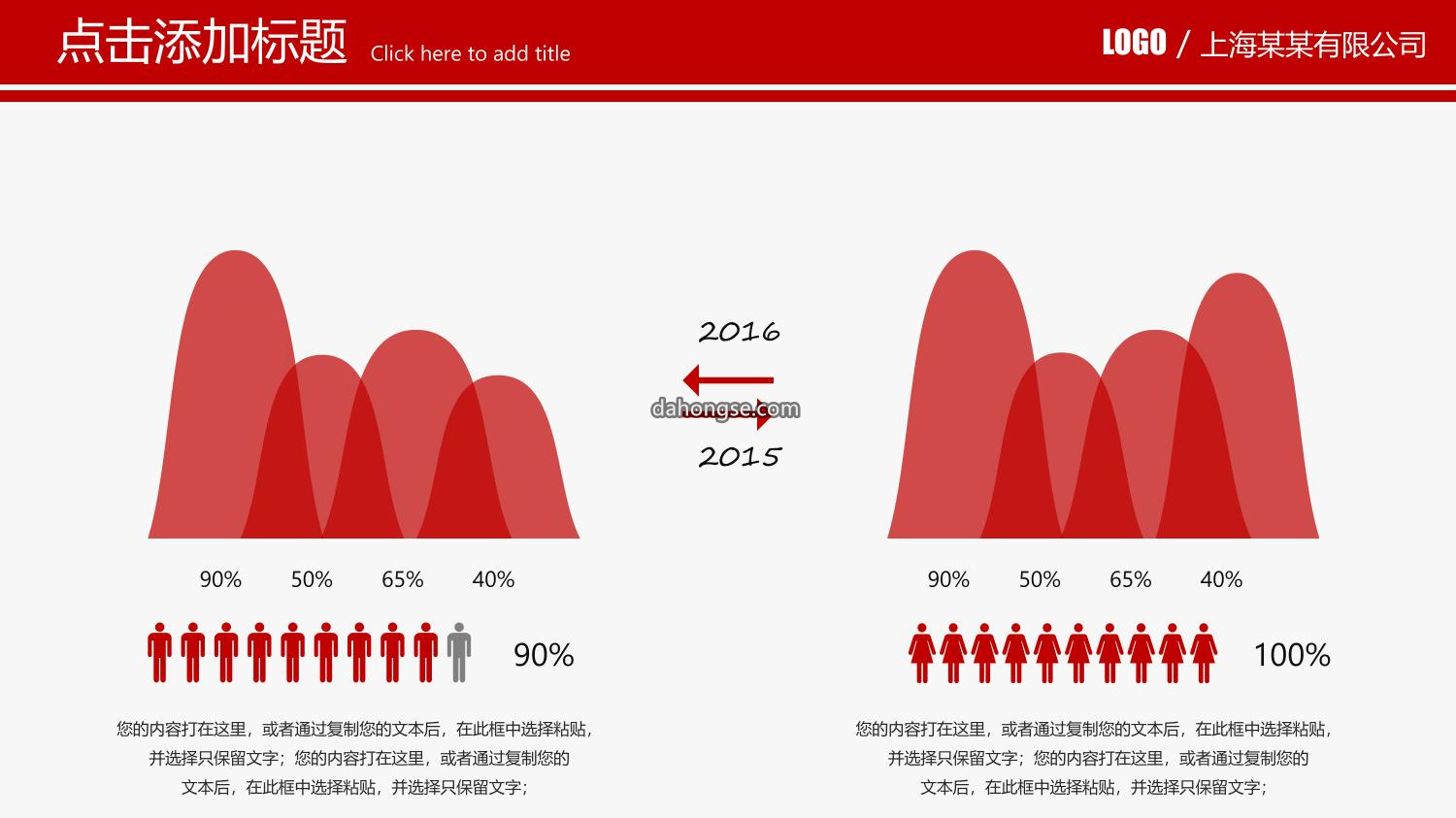 点击添加标题 Click here to add title

LOGO / 上海某某有限公司

2016

dahongse.com

2015

90% 50% 65% 40%

90%

您的内容打在这里，或者通过复制您的文本后，在此框中选择粘贴，并选择只保留文字；您的内容打在这里，或者通过复制您的文本后，在此框中选择粘贴，并选择只保留文字；

90% 50% 65% 40%

100%

您的内容打在这里，或者通过复制您的文本后，在此框中选择粘贴，并选择只保留文字；您的内容打在这里，或者通过复制您的文本后，在此框中选择粘贴，并选择只保留文字；